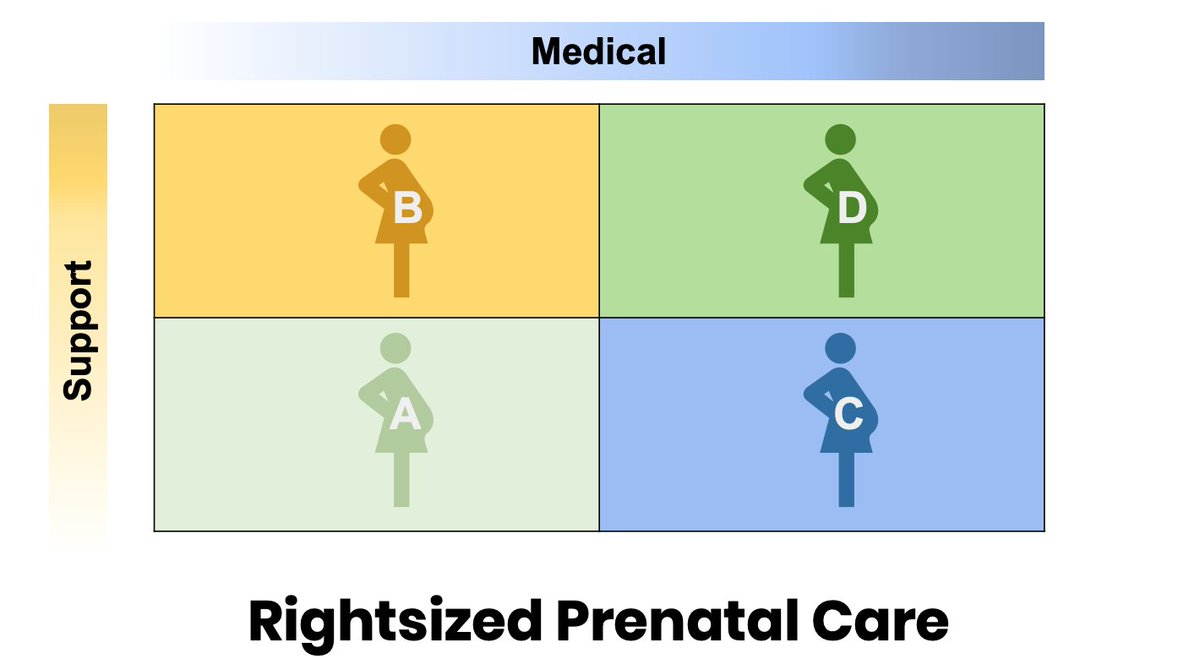 Medical

Support

B

D

A

C

Rightsized Prenatal Care